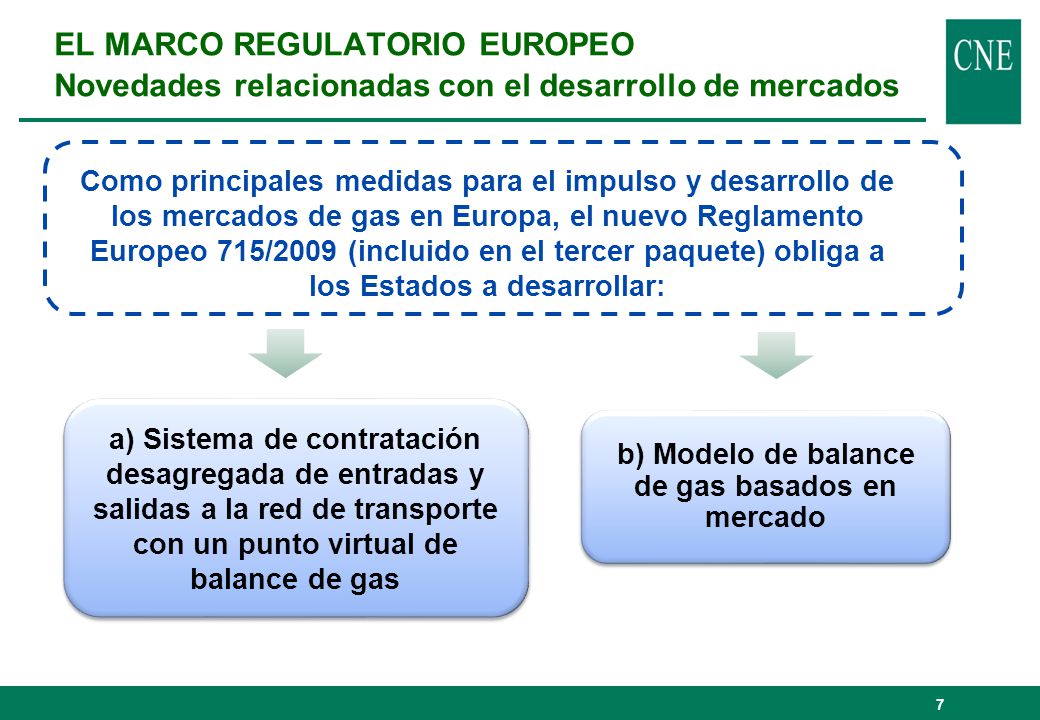 EL MARCO REGULATORIO EUROPEO
Novedades relacionadas con el desarrollo de mercados

CNE

Como principales medidas para el impulso y desarrollo de los mercados de gas en Europa, el nuevo Reglamento Europeo 715/2009 (incluido en el tercer paquete) obliga a los Estados a desarrollar:

a) Sistema de contratación desagregada de entradas y salidas a la red de transporte con un punto virtual de balance de gas

b) Modelo de balance de gas basados en mercado

7